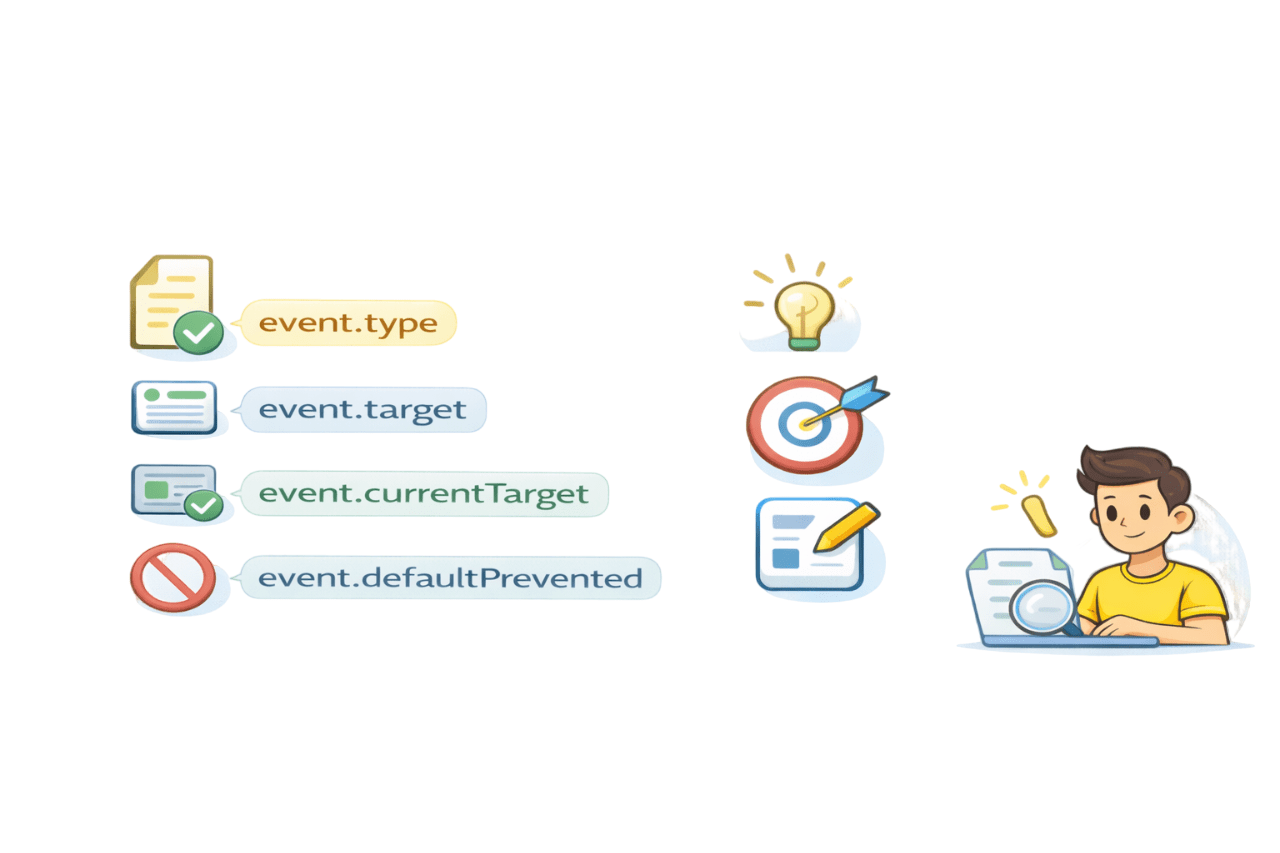 event.type

event.target

event.currentTarget

event.defaultPrevented